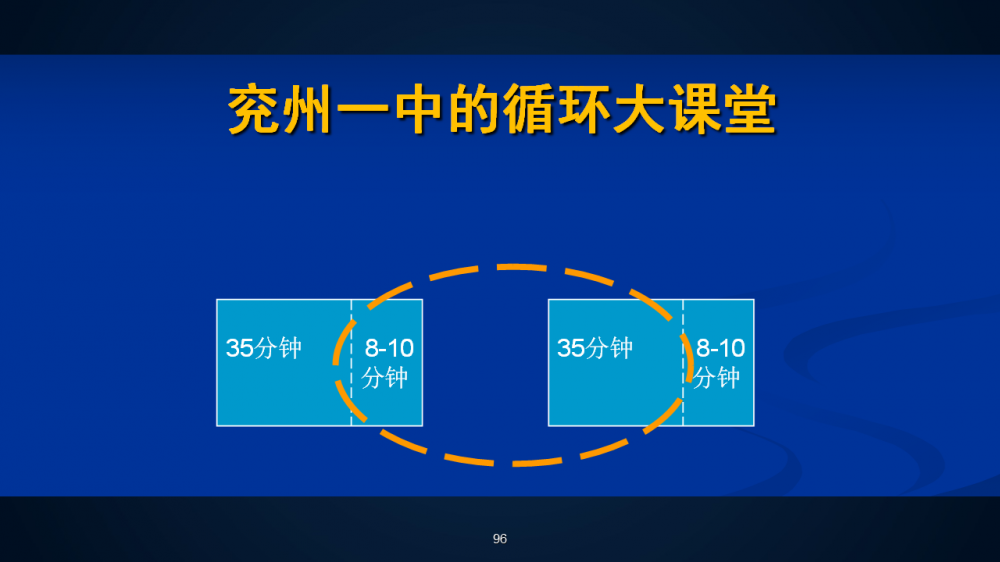 兖州一中的循环大课堂

35分钟

8-10分钟

35分钟

8-10分钟

96